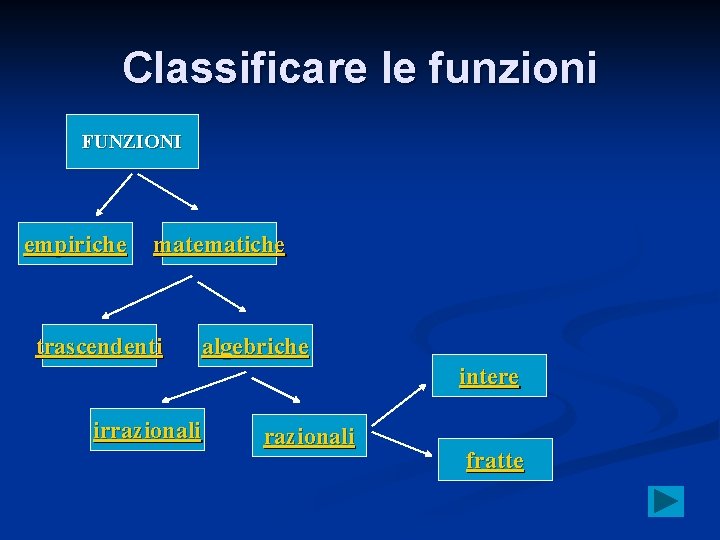 Classificare le funzioni

FUNZIONI

empiriche

matematiche

trascendenti

algebriche

irrazionali

razionali

intere

fratte